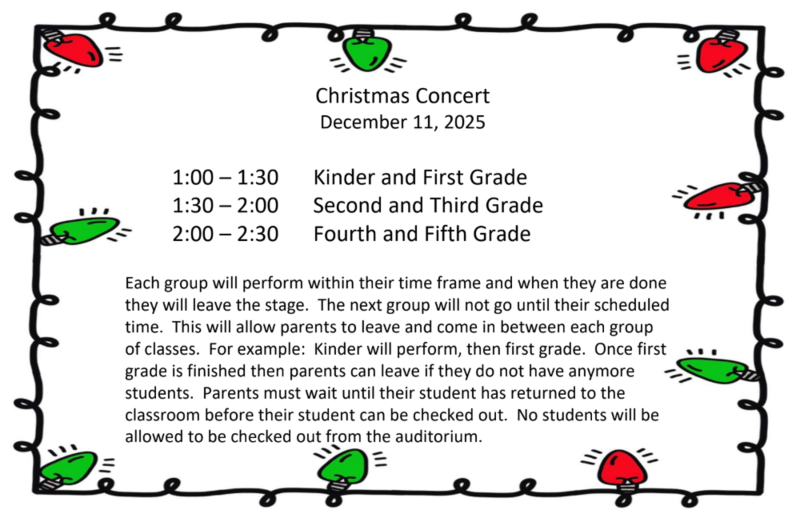 Christmas Concert
December 11, 2025

1:00 – 1:30 Kinder and First Grade
1:30 – 2:00 Second and Third Grade
2:00 – 2:30 Fourth and Fifth Grade

Each group will perform within their time frame and when they are done they will leave the stage. The next group will not go until their scheduled time. This will allow parents to leave and come in between each group of classes. For example: Kinder will perform, then first grade. Once first grade is finished then parents can leave if they do not have anymore students. Parents must wait until their student has returned to the classroom before their student can be checked out. No students will be allowed to be checked out from the auditorium.